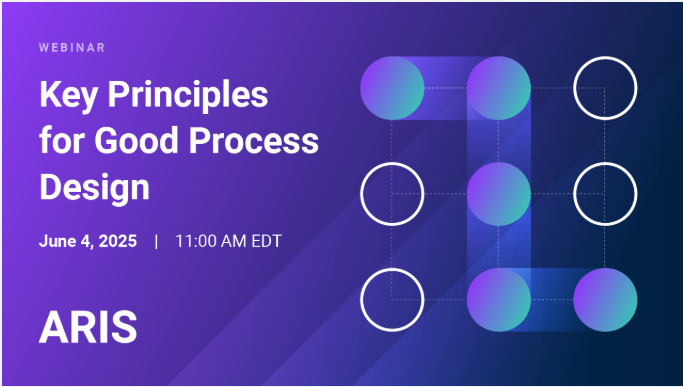 WEBINAR

Key Principles for Good Process Design

June 4, 2025 | 11:00 AM EDT

ARIS